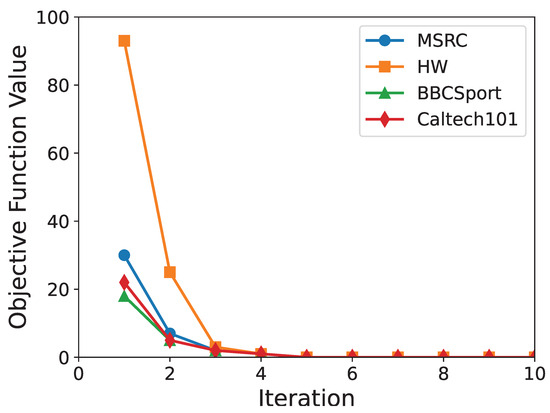 Objective Function Value

100
80
60
40
20
0

0
2
4
6
8
10

Iteration

MSRC
HW
BBCSport
Caltech101